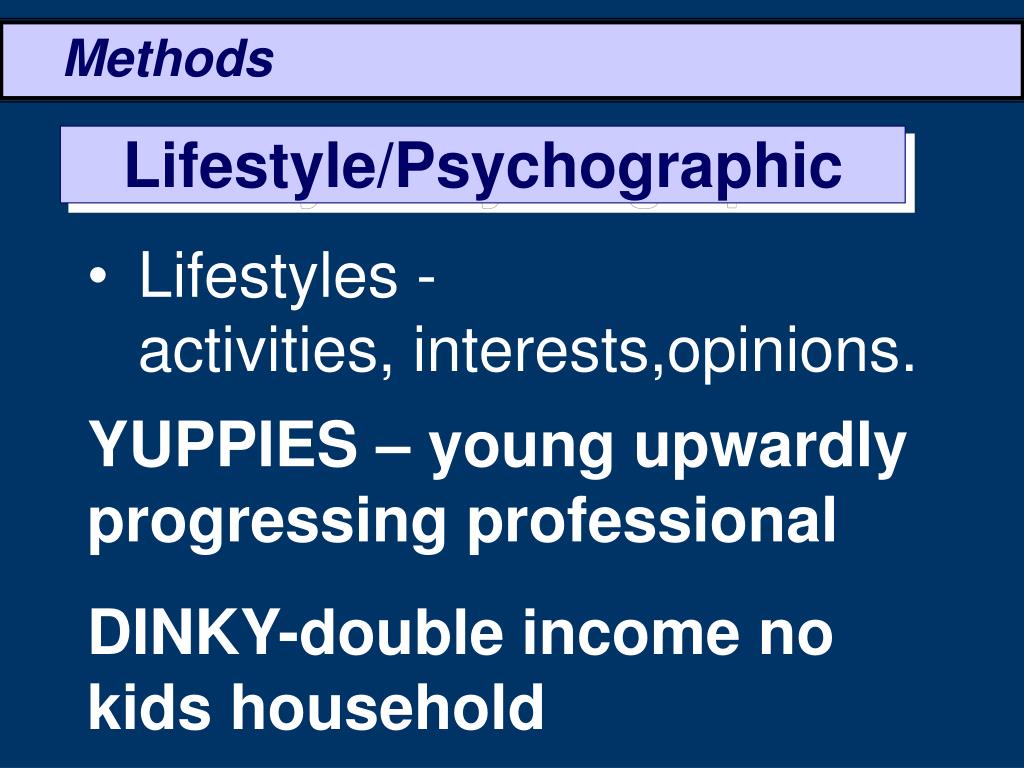 Methods

Lifestyle/Psychographic

• Lifestyles - activities, interests,opinions.

YUPPIES – young upwardly progressing professional

DINKY-double income no kids household